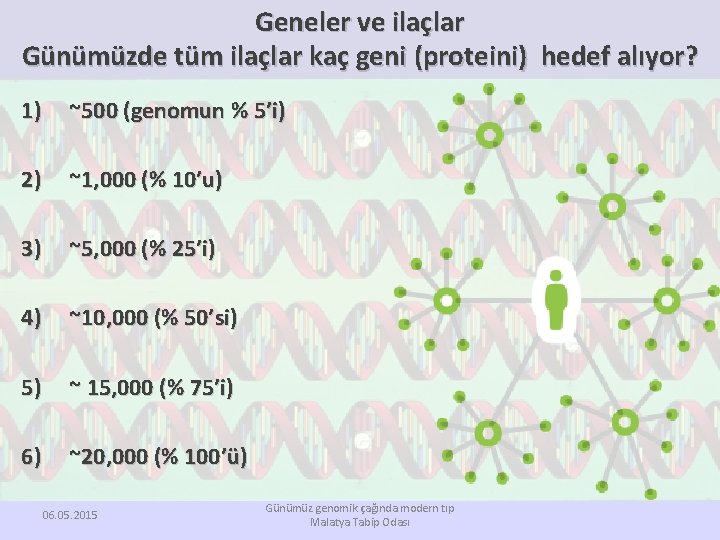 Geneler ve ilaçlar
Günümüzde tüm ilaçlar kaç geni (proteini) hedef alıyor?

1) ~500 (genomun % 5'i)

2) ~1,000 (% 10'u)

3) ~5,000 (% 25'i)

4) ~10,000 (% 50'si)

5) ~ 15,000 (% 75'i)

6) ~20,000 (% 100'ü)

06.05.2015

Günümüz genomik çağında modern tıp
Malatya Tabip Odası